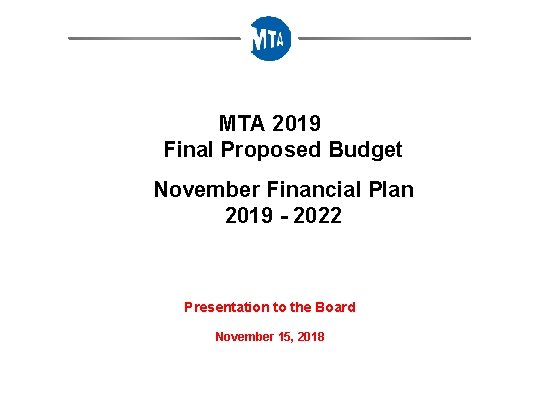 MTA

MTA 2019
Final Proposed Budget

November Financial Plan
2019 - 2022

Presentation to the Board

November 15, 2018